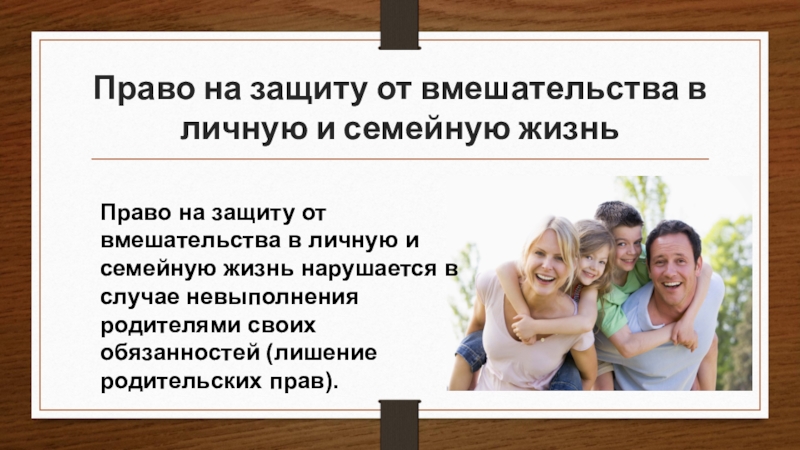 Право на защиту от вмешательства в личную и семейную жизнь

Право на защиту от вмешательства в личную и семейную жизнь нарушается в случае невыполнения родителями своих обязанностей (лишение родительских прав).